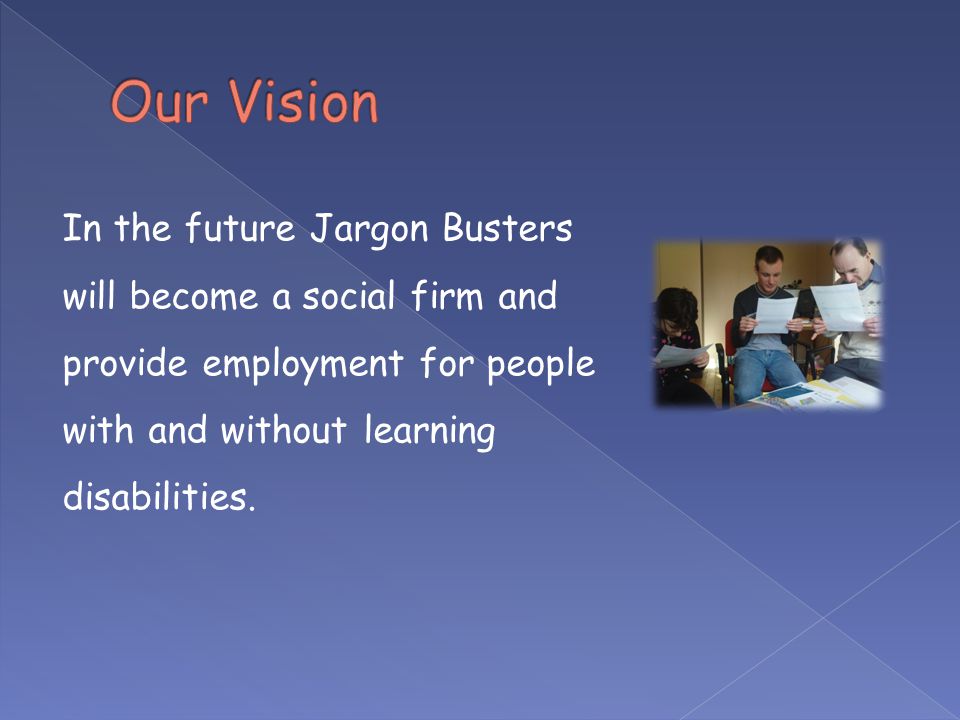 Our Vision

In the future Jargon Busters will become a social firm and provide employment for people with and without learning disabilities.